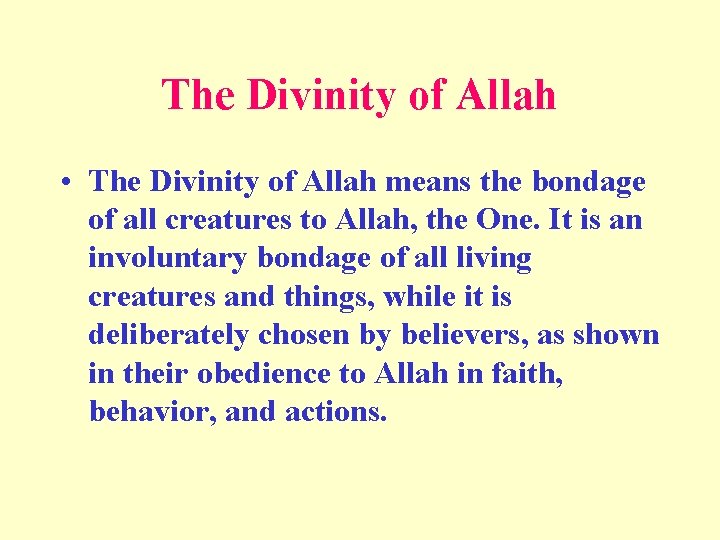 The Divinity of Allah

• The Divinity of Allah means the bondage of all creatures to Allah, the One. It is an involuntary bondage of all living creatures and things, while it is deliberately chosen by believers, as shown in their obedience to Allah in faith, behavior, and actions.